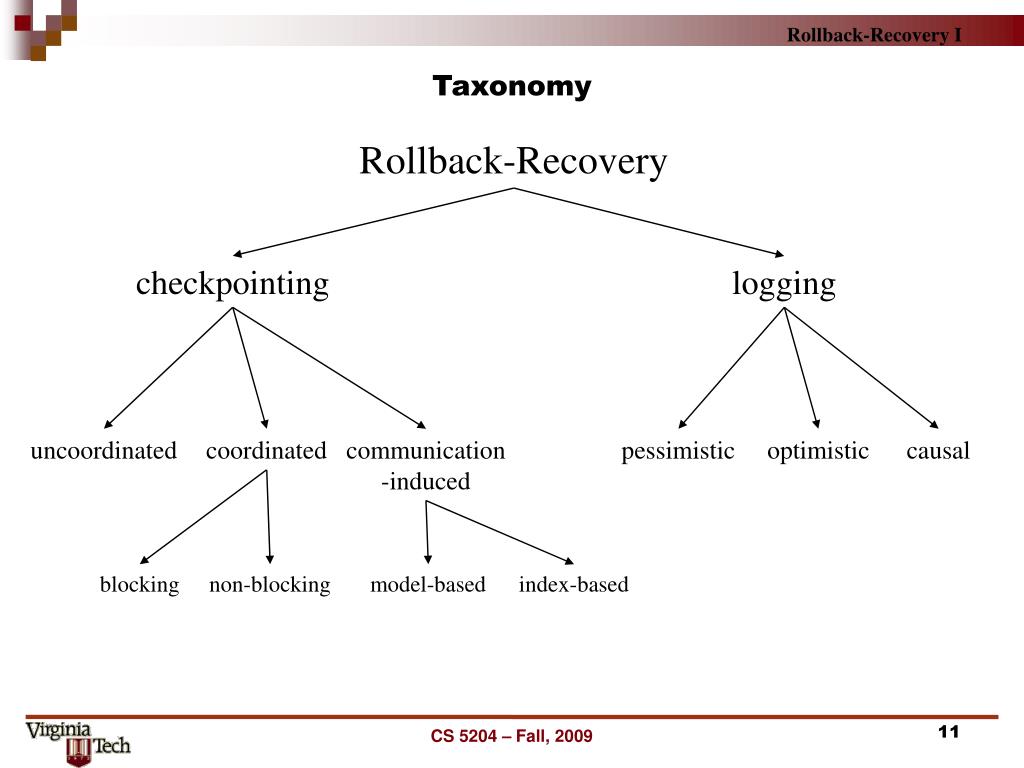 Rollback-Recovery I

Taxonomy

Rollback-Recovery

checkpointing

logging

uncoordinated

coordinated

communication -induced

pessimistic

optimistic

causal

blocking

non-blocking

model-based

index-based

Virginia Tech

CS 5204 – Fall, 2009

11